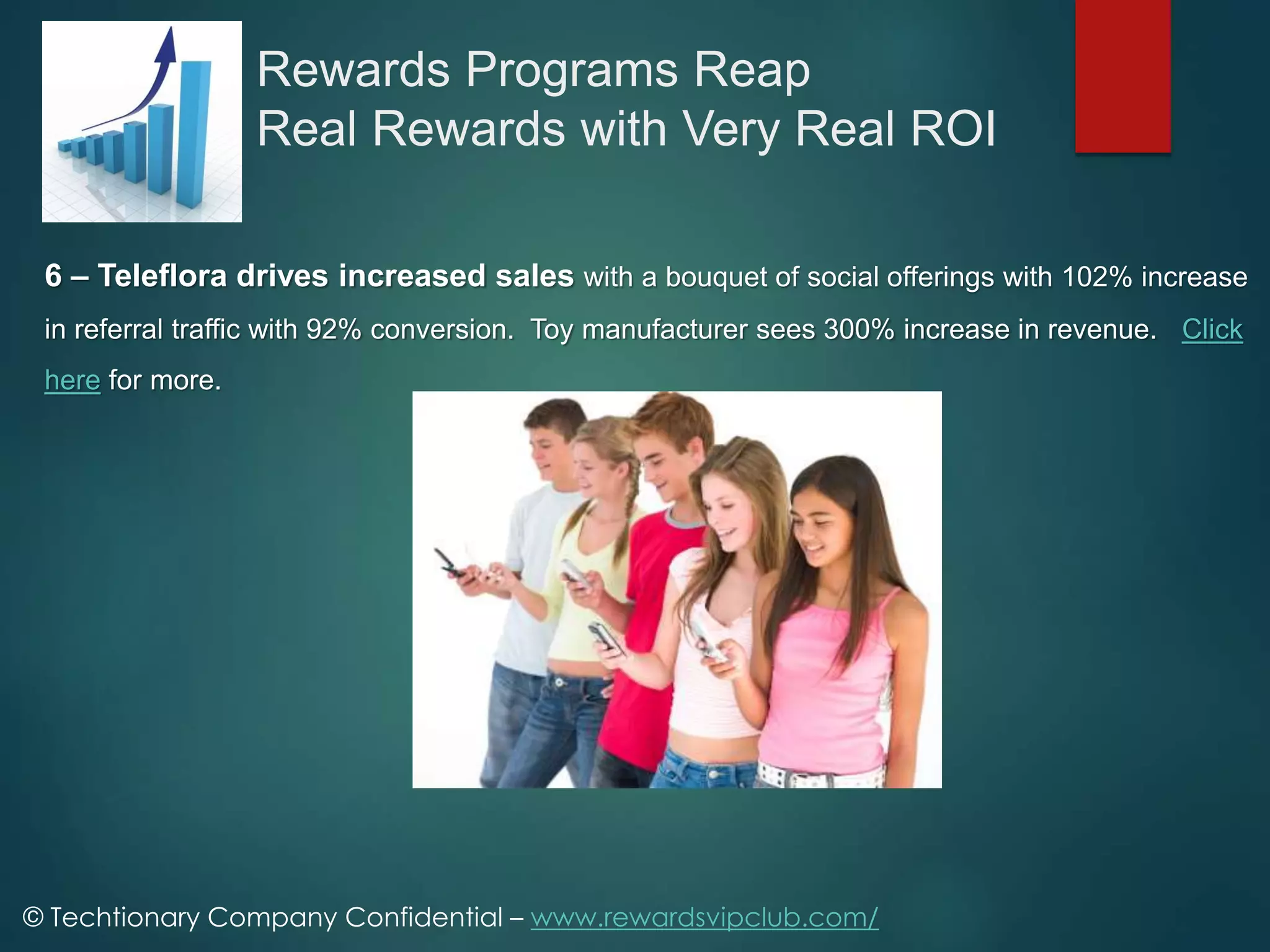 Rewards Programs Reap
Real Rewards with Very Real ROI

6 – Teleflora drives increased sales with a bouquet of social offerings with 102% increase in referral traffic with 92% conversion. Toy manufacturer sees 300% increase in revenue. Click here for more.

© Techtionary Company Confidential – www.rewardsvipclub.com/